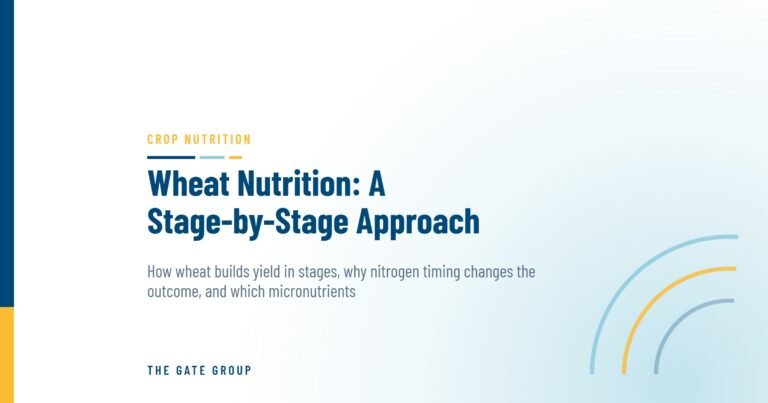 CROP NUTRITION

Wheat Nutrition: A Stage-by-Stage Approach

How wheat builds yield in stages, why nitrogen timing changes the outcome, and which micronutrients

THE GATE GROUP